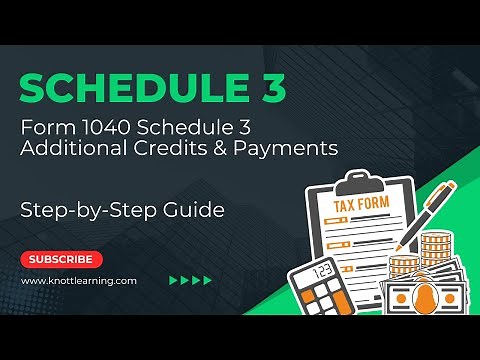 SCHEDULE 3

Form 1040 Schedule 3
Additional Credits & Payments

Step-by-Step Guide

SUBSCRIBE

www.knottlearning.com

TAX FORM

123